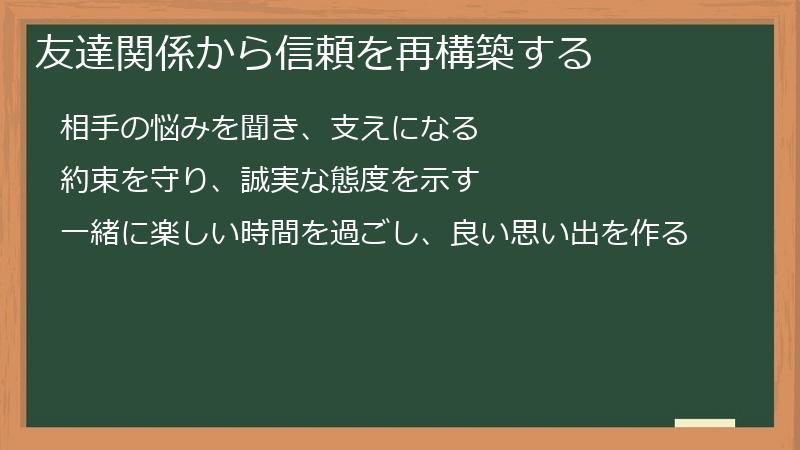 友達関係から信頼を再構築する

相手の悩みを聞き、支えになる

約束を守り、誠実な態度を示す

一緒に楽しい時間を過ごし、良い思い出を作る